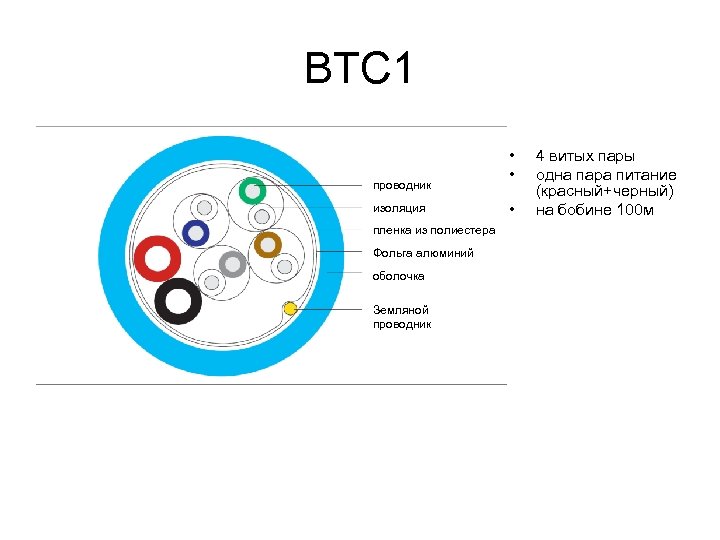 BTC1

проводник
изоляция
пленка из полиестера
Фольга алюминий
оболочка
Земляной проводник

• 4 витых пары
• одна пара питание (красный+черный)
• на бобине 100м